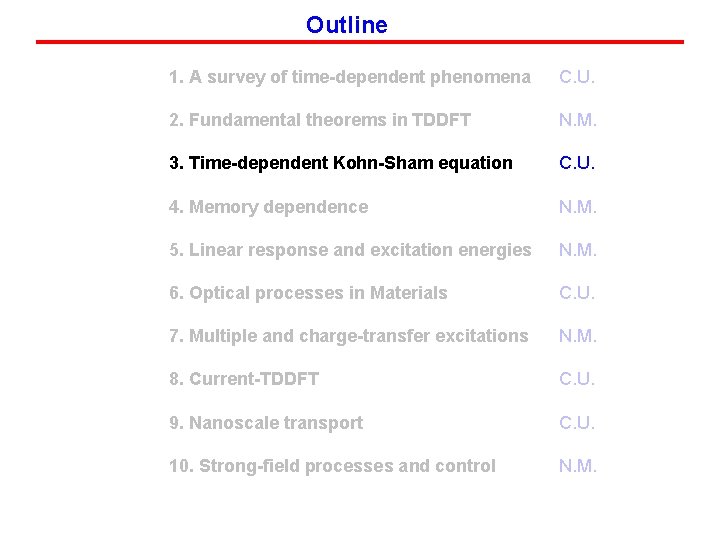 Outline

1. A survey of time-dependent phenomena C.U.

2. Fundamental theorems in TDDFT N.M.

3. Time-dependent Kohn-Sham equation C.U.

4. Memory dependence N.M.

5. Linear response and excitation energies N.M.

6. Optical processes in Materials C.U.

7. Multiple and charge-transfer excitations N.M.

8. Current-TDDFT C.U.

9. Nanoscale transport C.U.

10. Strong-field processes and control N.M.